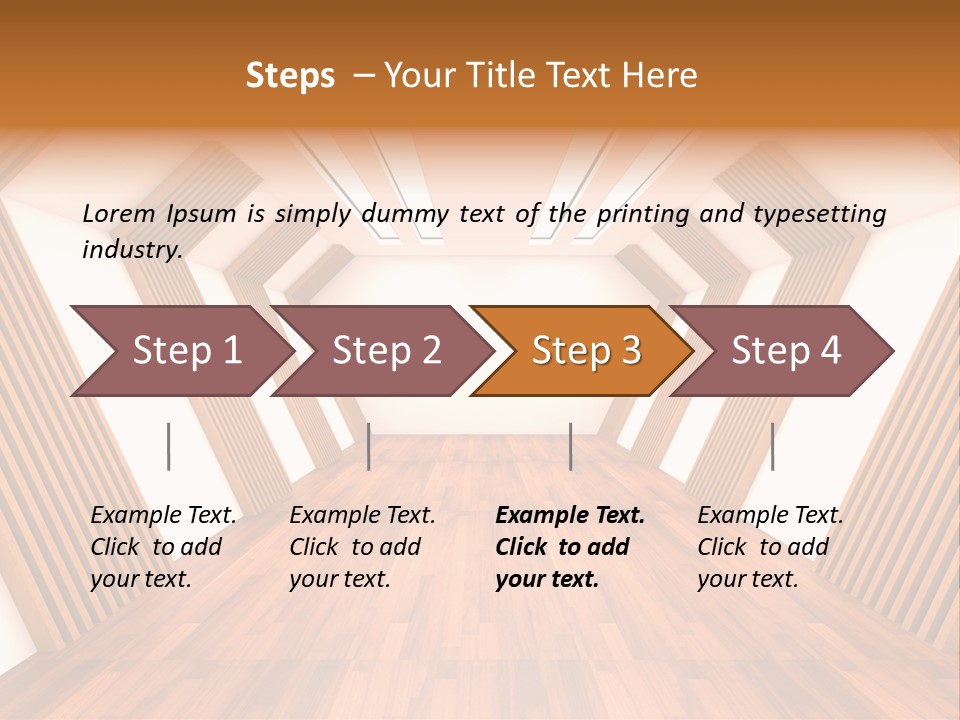 Steps – Your Title Text Here

Lorem Ipsum is simply dummy text of the printing and typesetting industry.

Step 1

Step 2

Step 3

Step 4

Example Text. Click to add your text.

Example Text. Click to add your text.

Example Text. Click to add your text.

Example Text. Click to add your text.